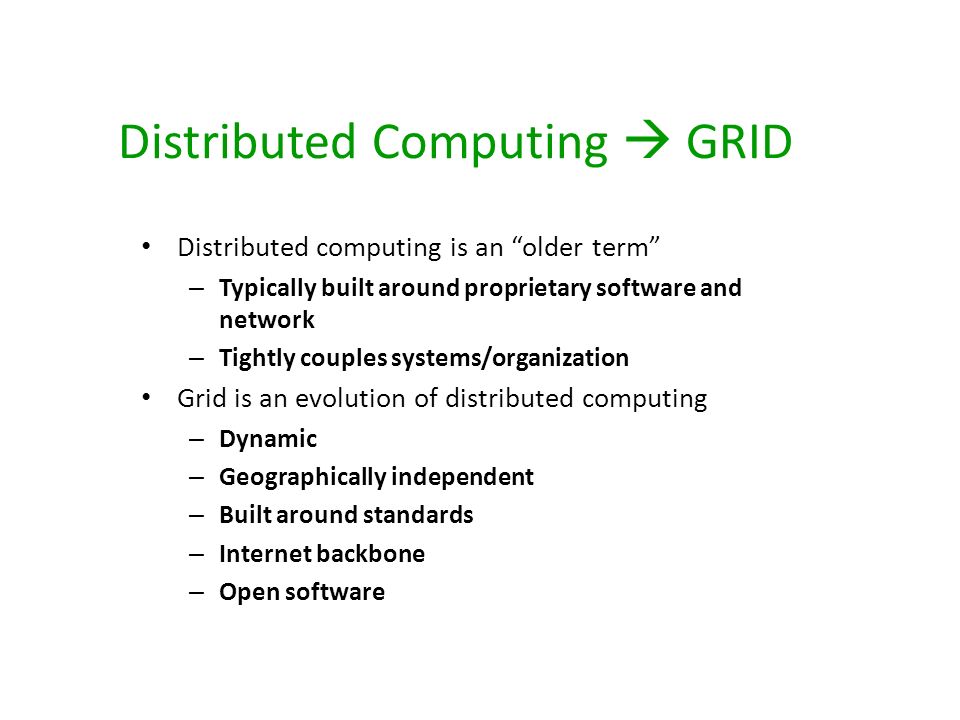 Distributed Computing → GRID

• Distributed computing is an “older term”
 – Typically built around proprietary software and network
 – Tightly couples systems/organization
• Grid is an evolution of distributed computing
 – Dynamic
 – Geographically independent
 – Built around standards
 – Internet backbone
 – Open software